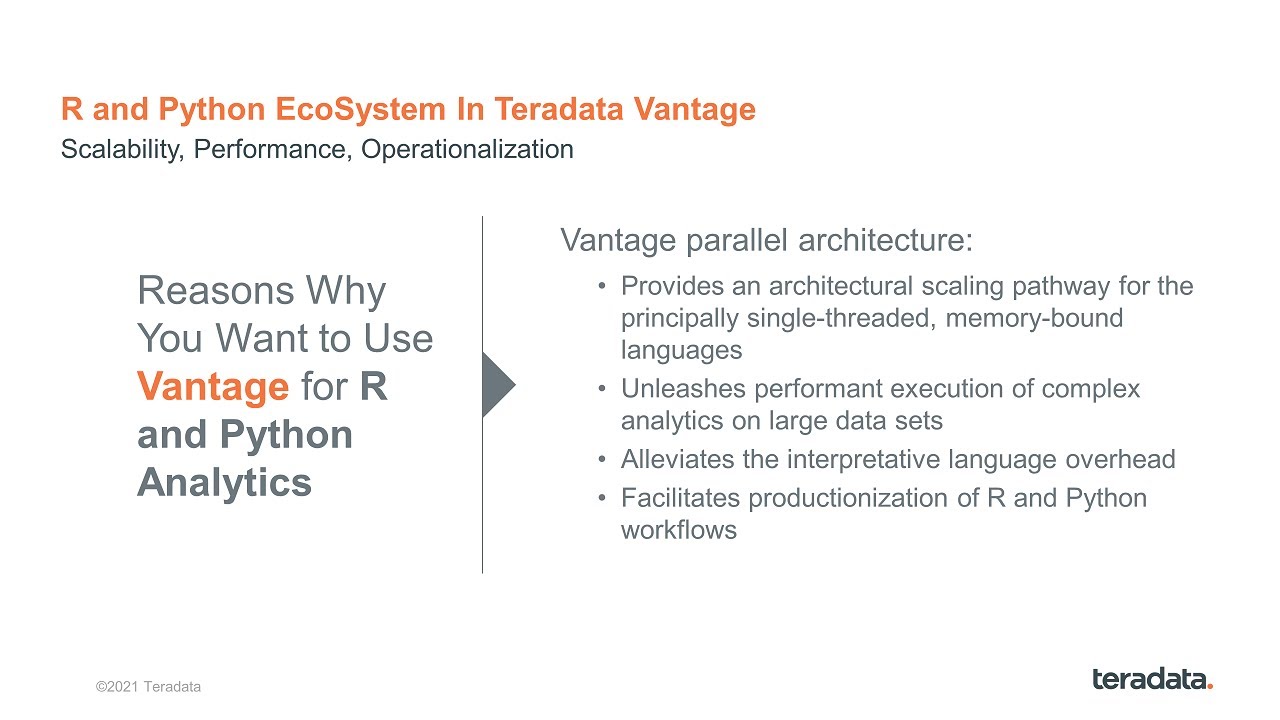 R and Python EcoSystem In Teradata Vantage
Scalability, Performance, Operationalization

Reasons Why You Want to Use Vantage for R and Python Analytics

Vantage parallel architecture:

• Provides an architectural scaling pathway for the principally single-threaded, memory-bound languages
• Unleashes performant execution of complex analytics on large data sets
• Alleviates the interpretative language overhead
• Facilitates productionization of R and Python workflows

©2021 Teradata

teradata.